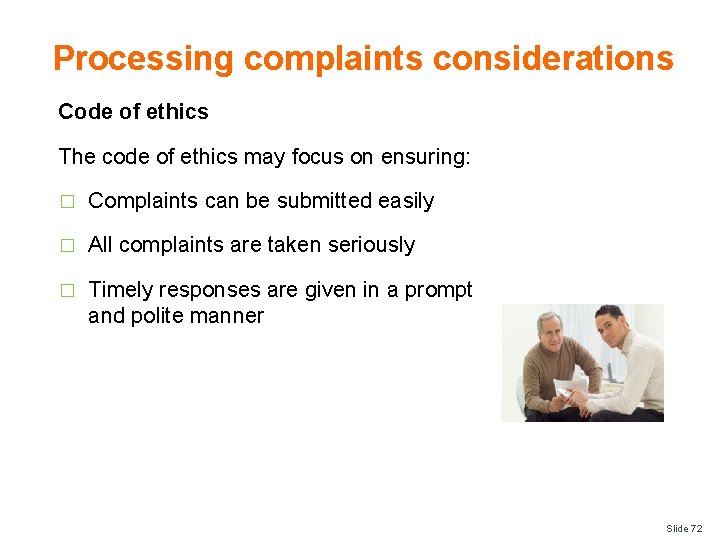 Processing complaints considerations

Code of ethics

The code of ethics may focus on ensuring:

□ Complaints can be submitted easily

□ All complaints are taken seriously

□ Timely responses are given in a prompt and polite manner

Slide 72